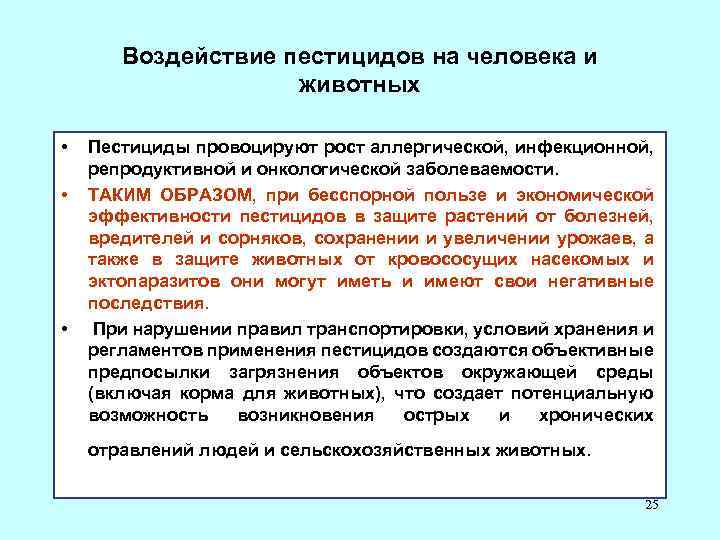 Воздействие пестицидов на человека и животных

• Пестициды провоцируют рост аллергической, инфекционной, репродуктивной и онкологической заболеваемости.

• ТАКИМ ОБРАЗОМ, при бесспорной пользе и экономической эффективности пестицидов в защите растений от болезней, вредителей и сорняков, сохранении и увеличении урожаев, а также в защите животных от кровососущих насекомых и эктопаразитов они могут иметь и имеют свои негативные последствия.

• При нарушении правил транспортировки, условий хранения и регламентов применения пестицидов создаются объективные предпосылки загрязнения объектов окружающей среды (включая корма для животных), что создает потенциальную возможность возникновения острых и хронических отравлений людей и сельскохозяйственных животных.

25